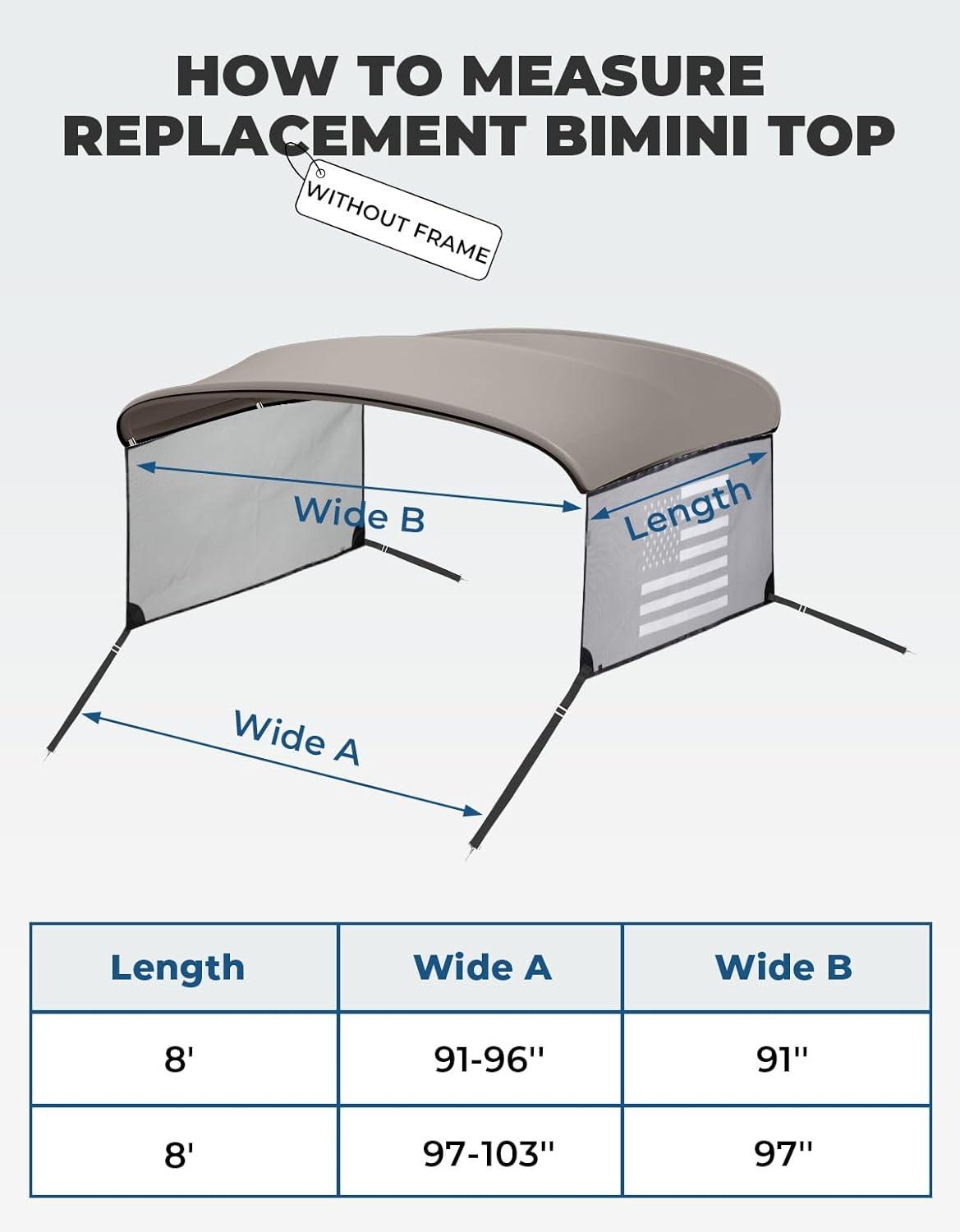 HOW TO MEASURE
REPLACEMENT BIMINI TOP

WITHOUT FRAME

Wide B

Length

Wide A

| Length | Wide A | Wide B |
|---|---|---|
| 8' | 91-96'' | 91'' |
| 8' | 97-103'' | 97'' |